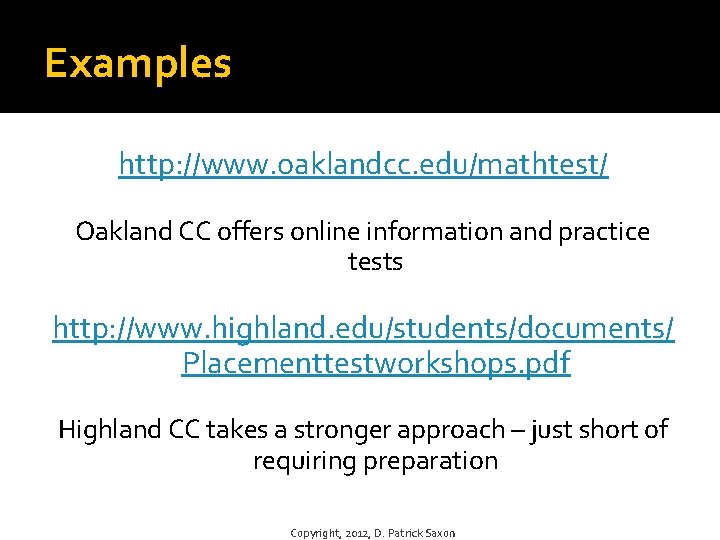 Examples

http://www.oaklandcc.edu/mathtest/

Oakland CC offers online information and practice tests

http://www.highland.edu/students/documents/Placementtestworkshops.pdf

Highland CC takes a stronger approach – just short of requiring preparation

Copyright, 2012, D. Patrick Saxon